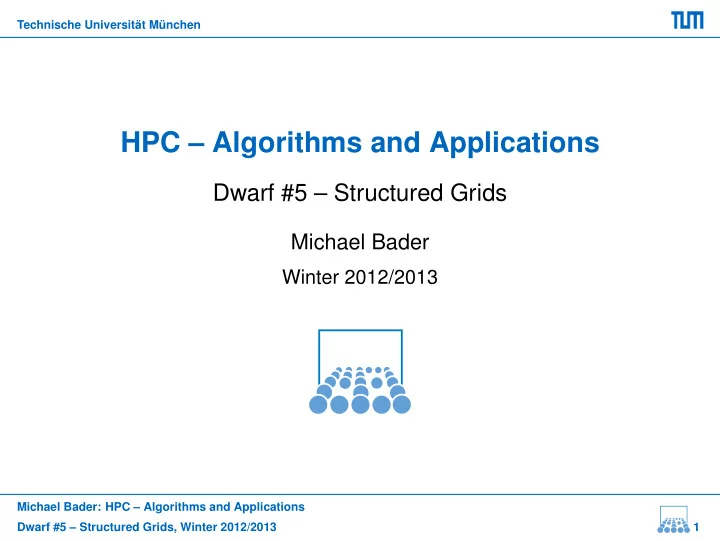 Technische Universität München

TUM

HPC – Algorithms and Applications

Dwarf #5 – Structured Grids

Michael Bader

Winter 2012/2013

Michael Bader: HPC – Algorithms and Applications

Dwarf #5 – Structured Grids, Winter 2012/2013

1